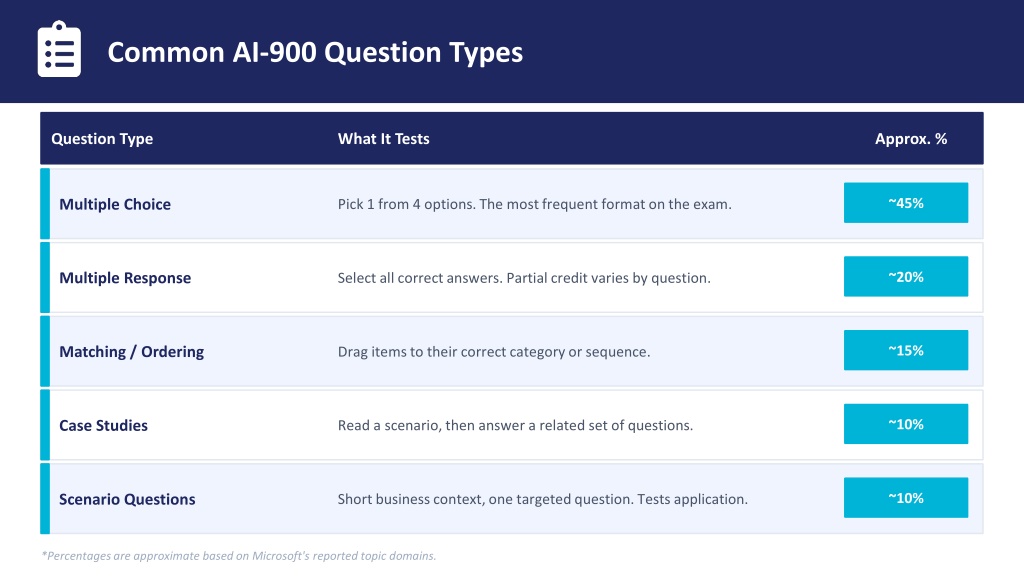 Common AI-900 Question Types

| Question Type | What It Tests | Approx. % |
|---|---|---|
| Multiple Choice | Pick 1 from 4 options. The most frequent format on the exam. | ~45% |
| Multiple Response | Select all correct answers. Partial credit varies by question. | ~20% |
| Matching / Ordering | Drag items to their correct category or sequence. | ~15% |
| Case Studies | Read a scenario, then answer a related set of questions. | ~10% |
| Scenario Questions | Short business context, one targeted question. Tests application. | ~10% |

*Percentages are approximate based on Microsoft's reported topic domains.